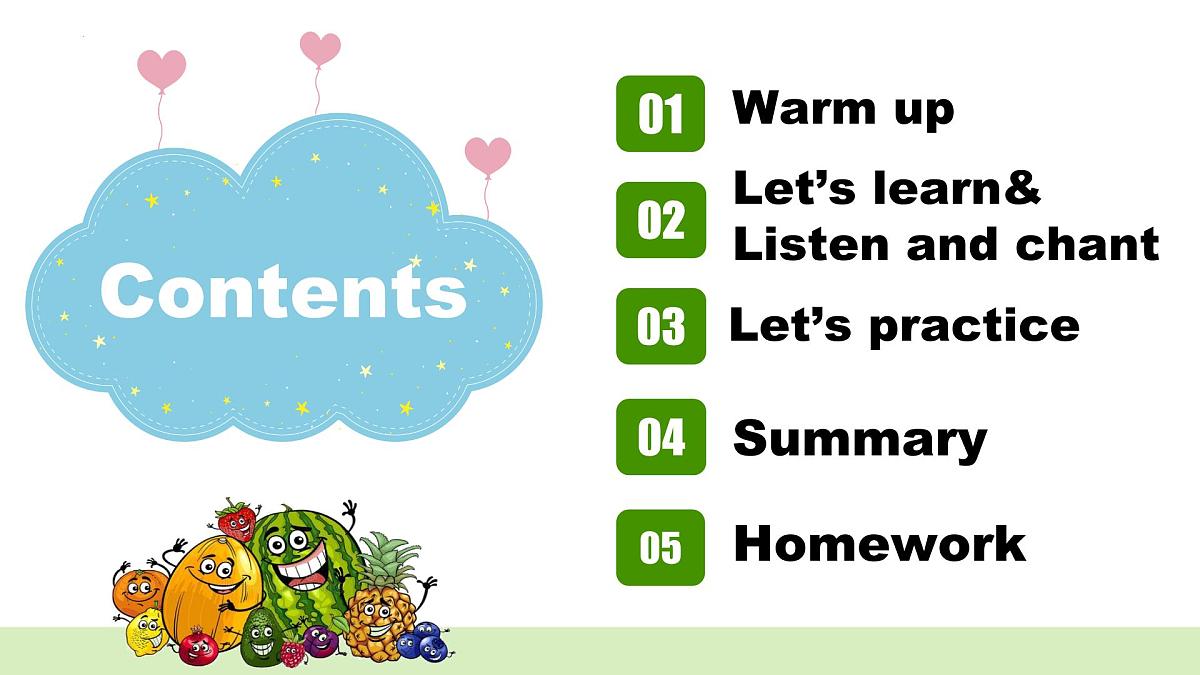 Contents

01 Warm up

02 Let’s learn& Listen and chant

03 Let’s practice

04 Summary

05 Homework